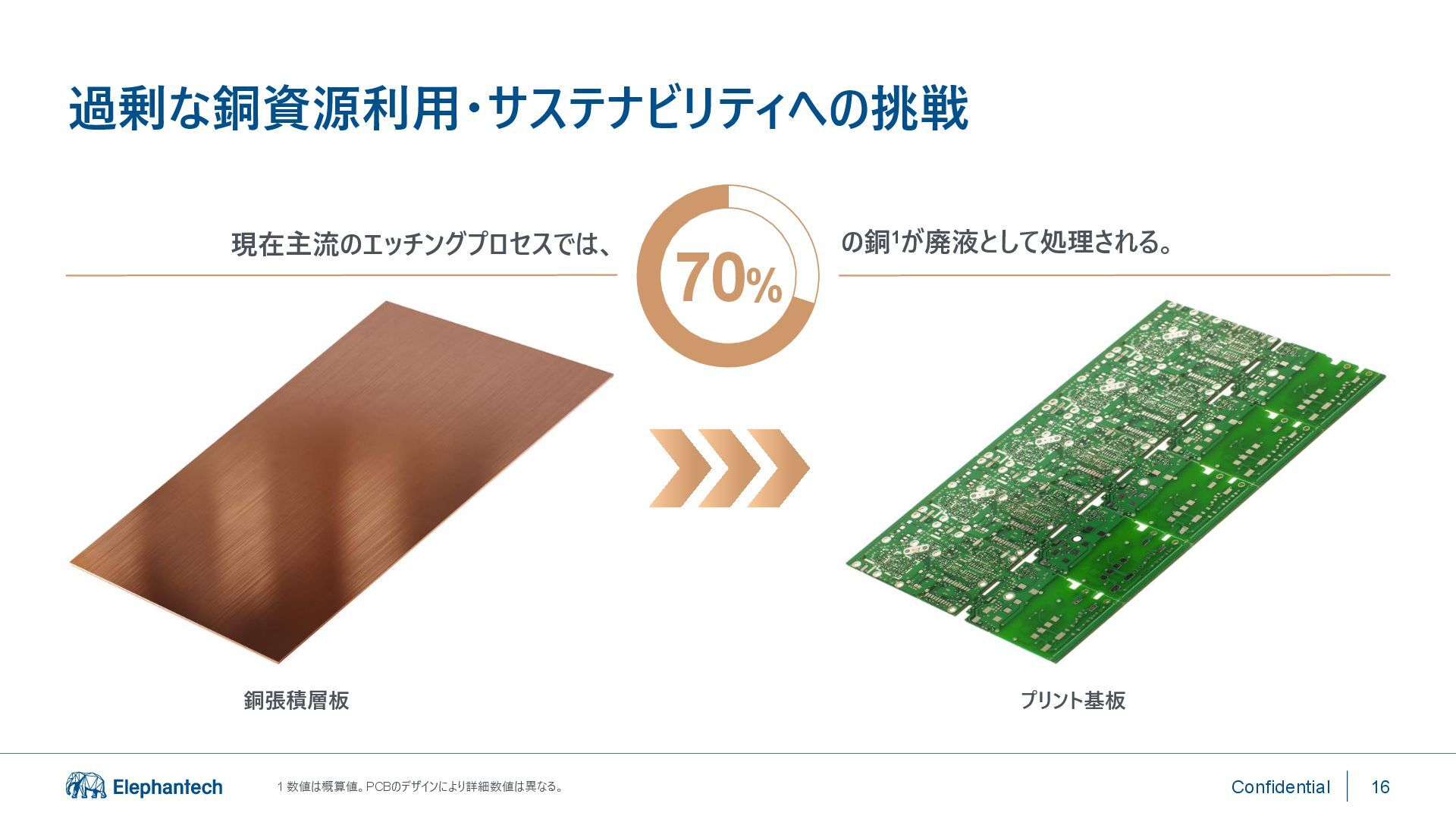 過剰な銅資源利用・サステナビリティへの挑戦

現在主流のエッチングプロセスでは、

70%

の銅$^1$が廃液として処理される。

銅張積層板

プリント基板

Elephantech

1 数値は概算値。PCBのデザインにより詳細数値は異なる。

Confidential

16